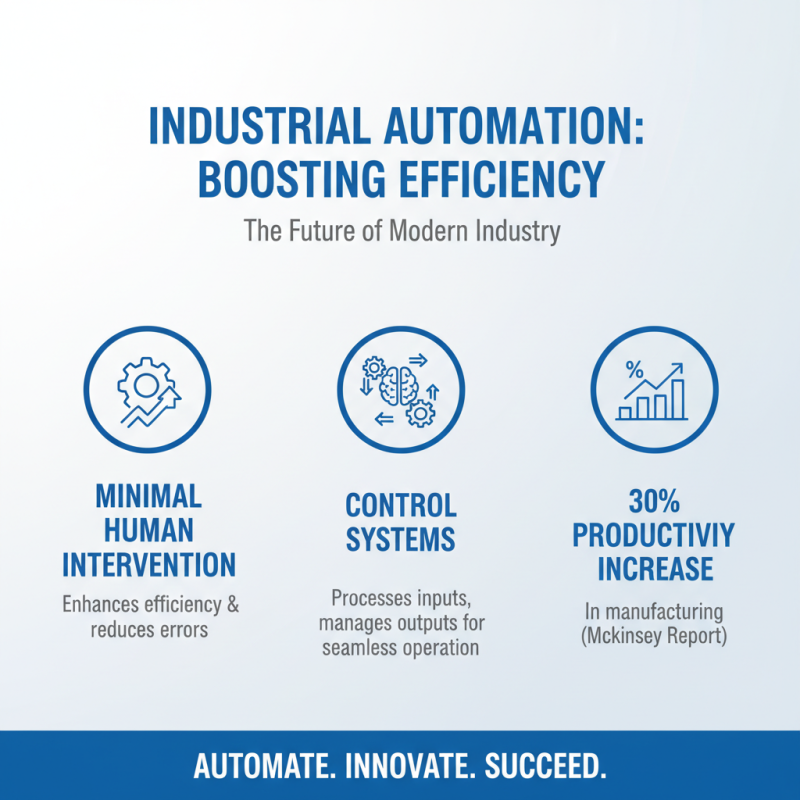 INDUSTRIAL AUTOMATION: BOOSTING EFFICIENCY

The Future of Modern Industry

%

MINIMAL HUMAN INTERVENTION

Enhances efficiency & reduces errors

CONTROL SYSTEMS

Processes inputs, manages outputs for seamless operation

30% PRODUCTIVIY INCREASE

In manufacturing (Mckinsey Report)

AUTOMATE. INNOVATE. SUCCEED.